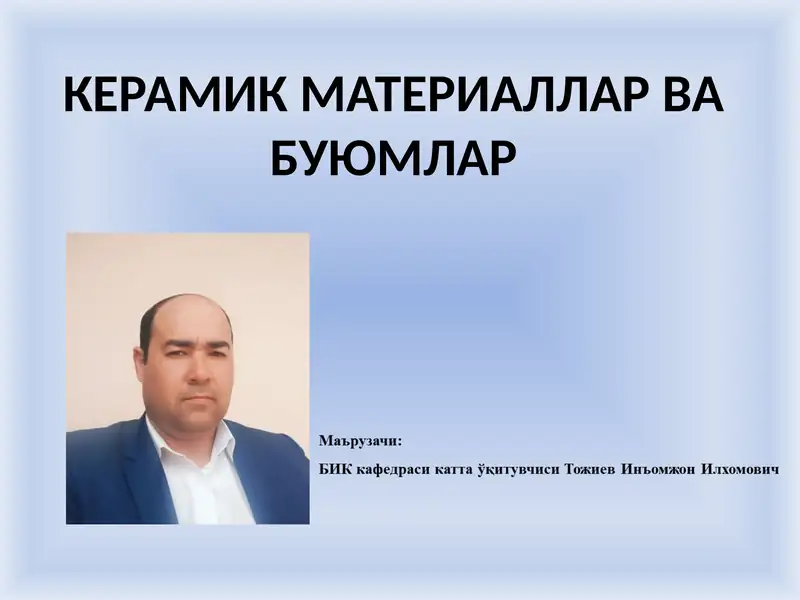 КЕРАМИК МАТЕРИАЛЛАР ВА БУЮМЛАР

Маърузачи:

БИК кафедраси катта ўқитувчиси Тожиев Инъомжон Илхомович